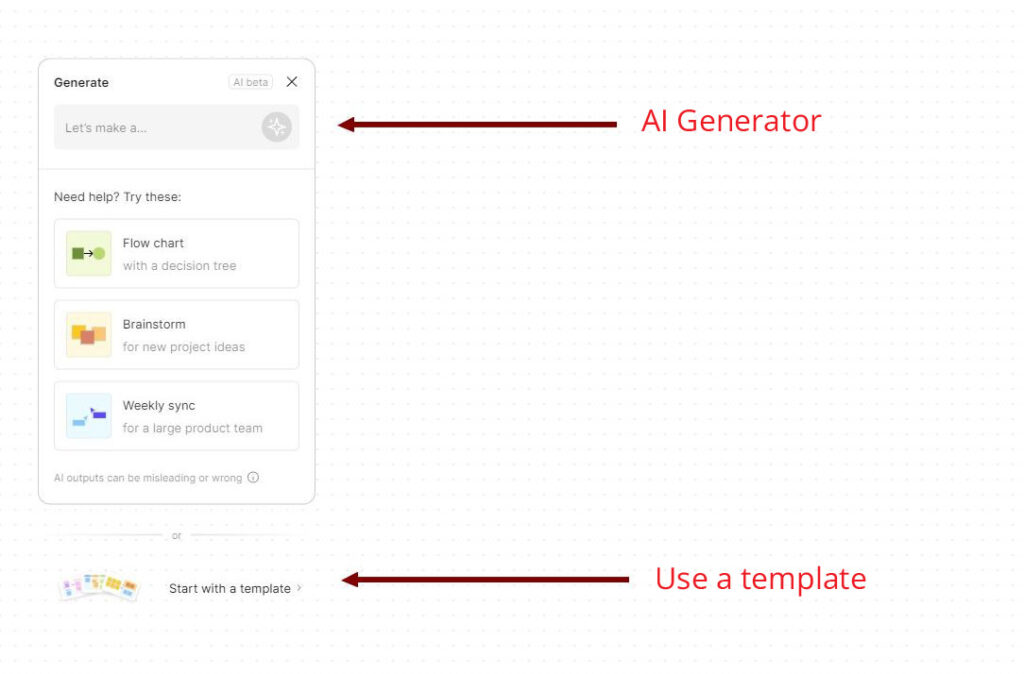 Generate

AI beta

Let's make a...

AI Generator

Need help? Try these:

Flow chart
with a decision tree

Brainstorm
for new project ideas

Weekly sync
for a large product team

AI outputs can be misleading or wrong

or

Start with a template

Use a template